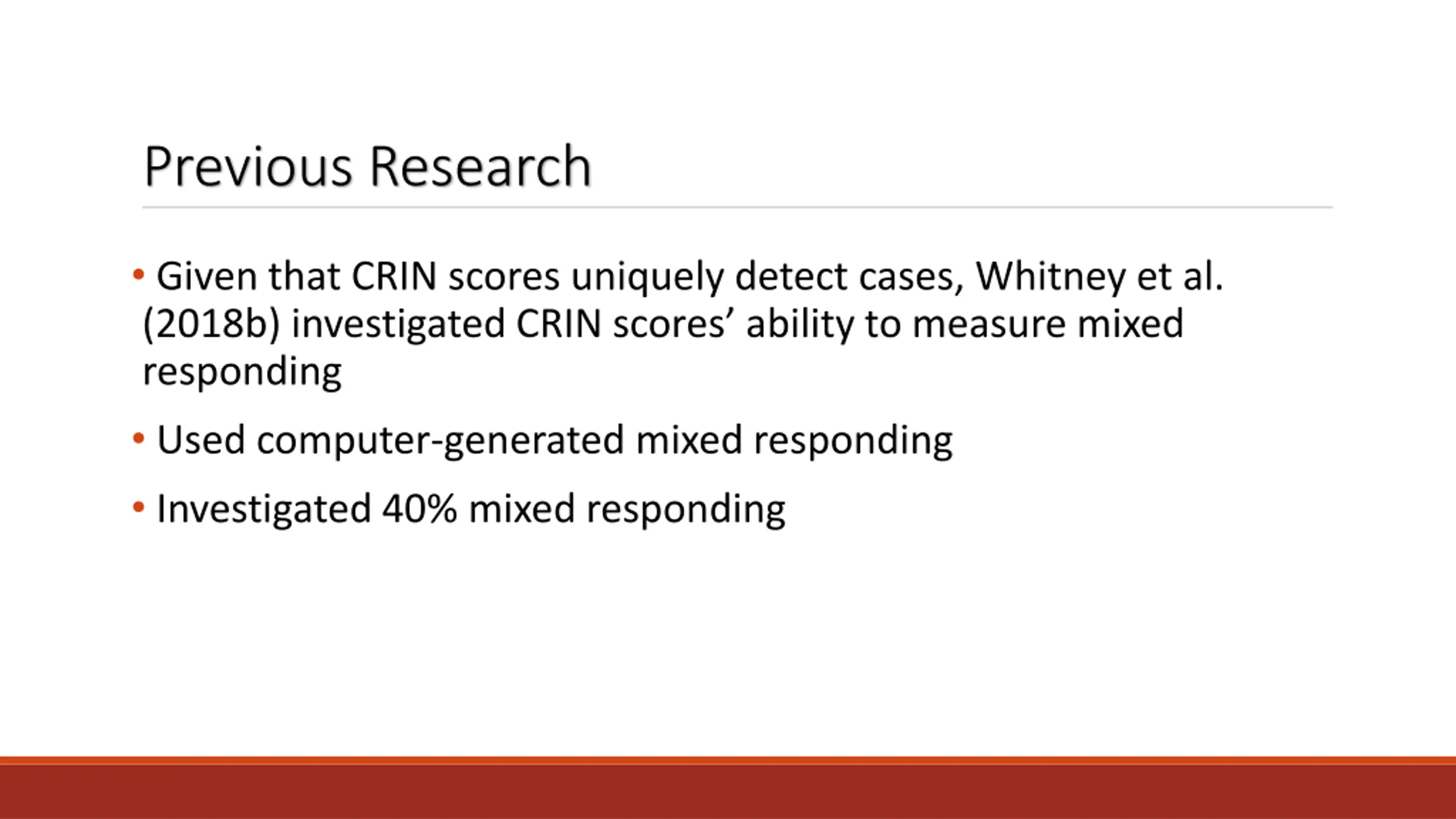 Previous Research

• Given that CRIN scores uniquely detect cases, Whitney et al. (2018b) investigated CRIN scores’ ability to measure mixed responding

• Used computer-generated mixed responding

• Investigated 40% mixed responding